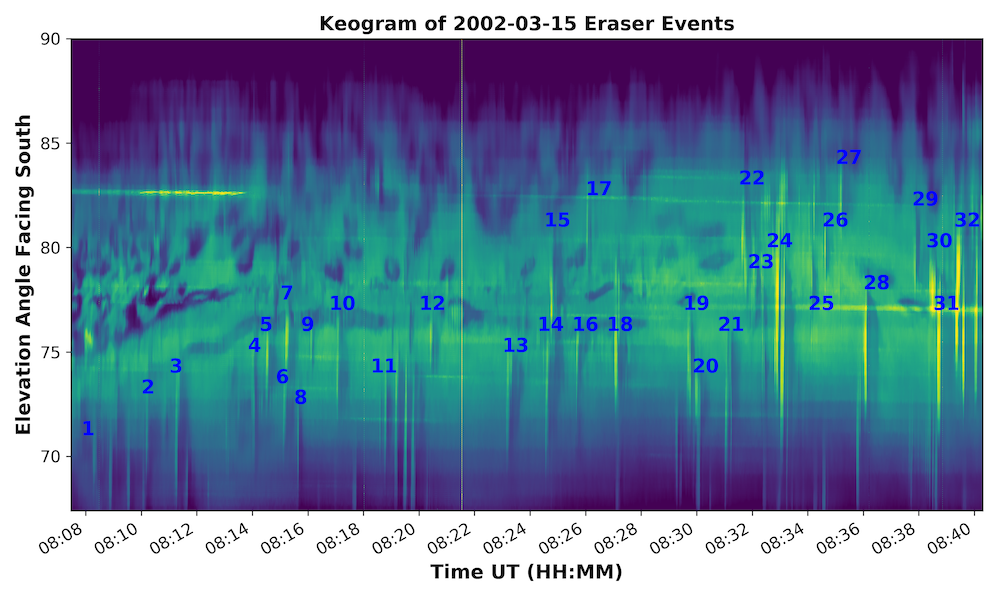 Keogram of 2002-03-15 Eraser Events

Elevation Angle Facing South

90
85
80
75
70

1
2
3
4
5
6
7
8
9
10
11
12
13
14
15
16
17
18
19
20
21
22
23
24
25
26
27
28
29
30
31
32

08:08
08:10
08:12
08:14
08:16
08:18
08:20
08:22
08:24
08:26
08:28
08:30
08:32
08:34
08:36
08:38
08:40

Time UT (HH:MM)